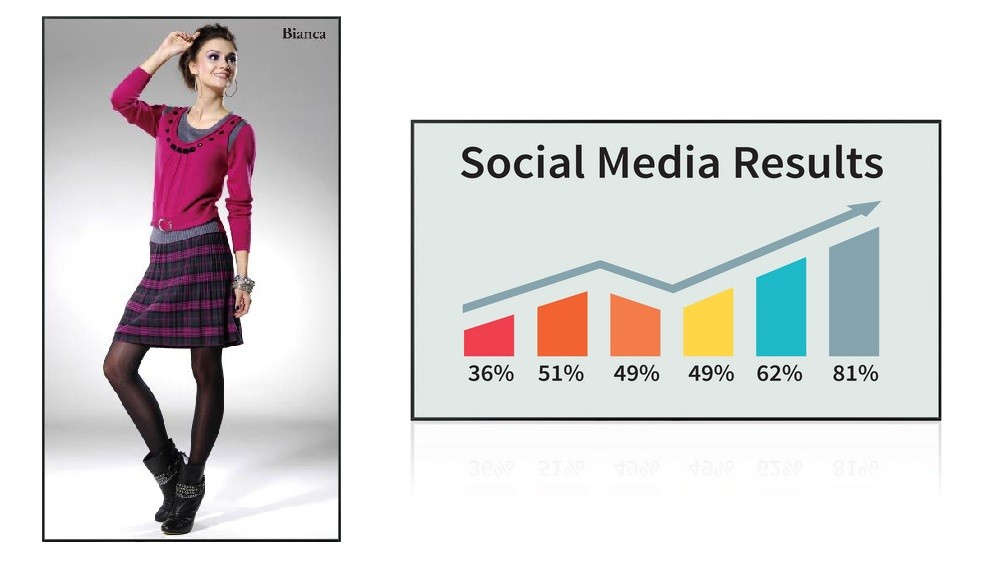 Bianca

Social Media Results

36%
51%
49%
49%
62%
81%